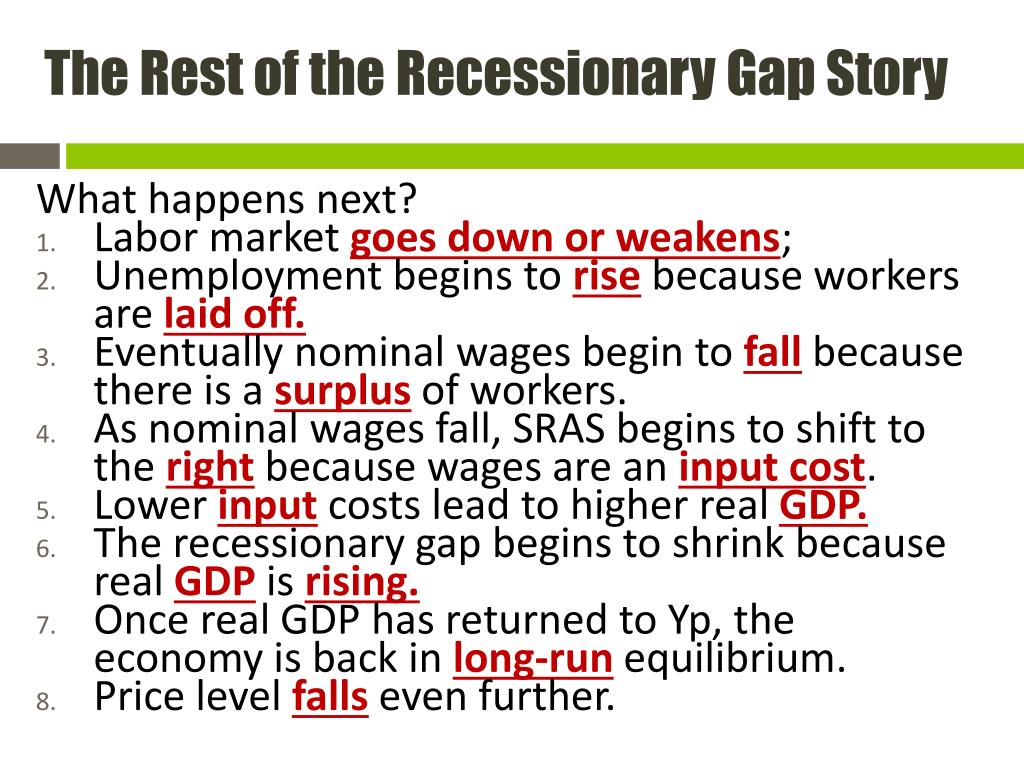 The Rest of the Recessionary Gap Story

What happens next?
1. Labor market goes down or weakens;
2. Unemployment begins to rise because workers are laid off.
3. Eventually nominal wages begin to fall because there is a surplus of workers.
4. As nominal wages fall, SRAS begins to shift to the right because wages are an input cost.
5. Lower input costs lead to higher real GDP.
6. The recessionary gap begins to shrink because real GDP is rising.
7. Once real GDP has returned to Yp, the economy is back in long-run equilibrium.
8. Price level falls even further.